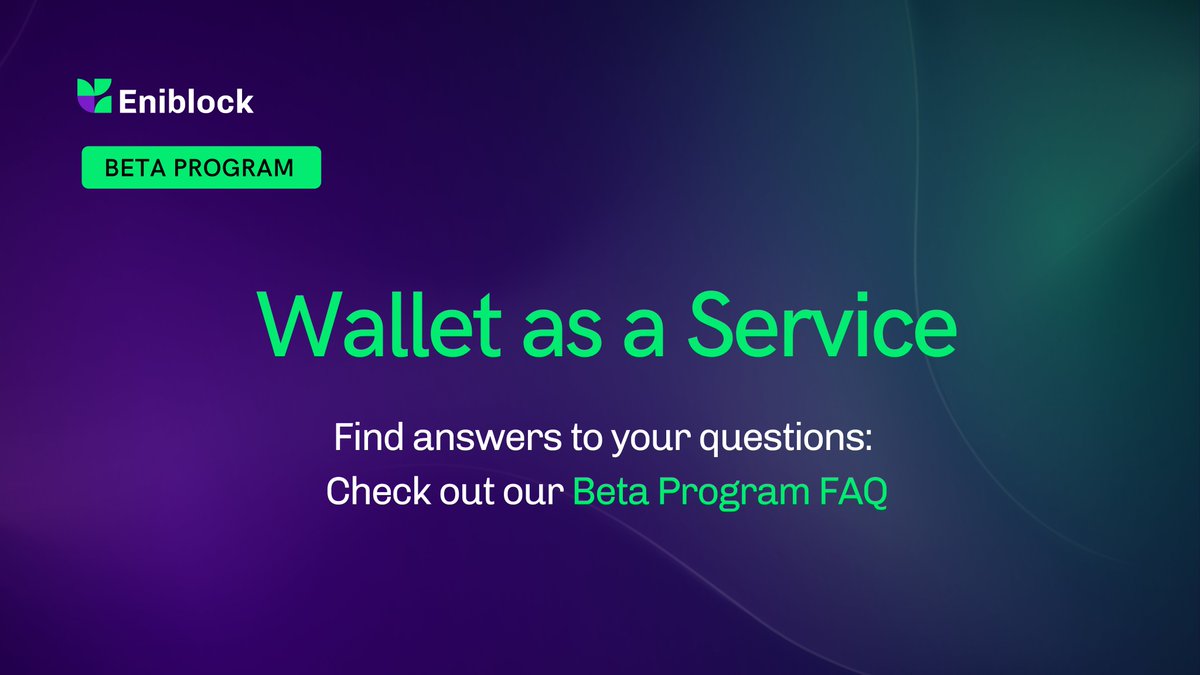 Eniblock

BETA PROGRAM

Wallet as a Service

Find answers to your questions:
Check out our Beta Program FAQ